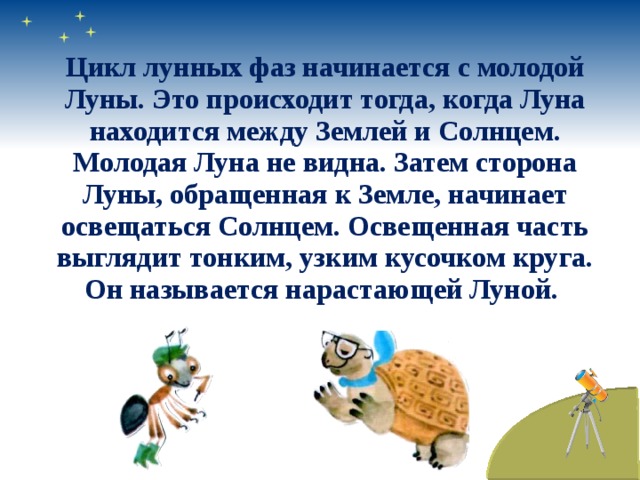 Цикл лунных фаз начинается с молодой Луны. Это происходит тогда, когда Луна находится между Землей и Солнцем. Молодая Луна не видна. Затем сторона Луны, обращенная к Земле, начинает освещаться Солнцем. Освещенная часть выглядит тонким, узким кусочком круга. Он называется нарастающей Луной.